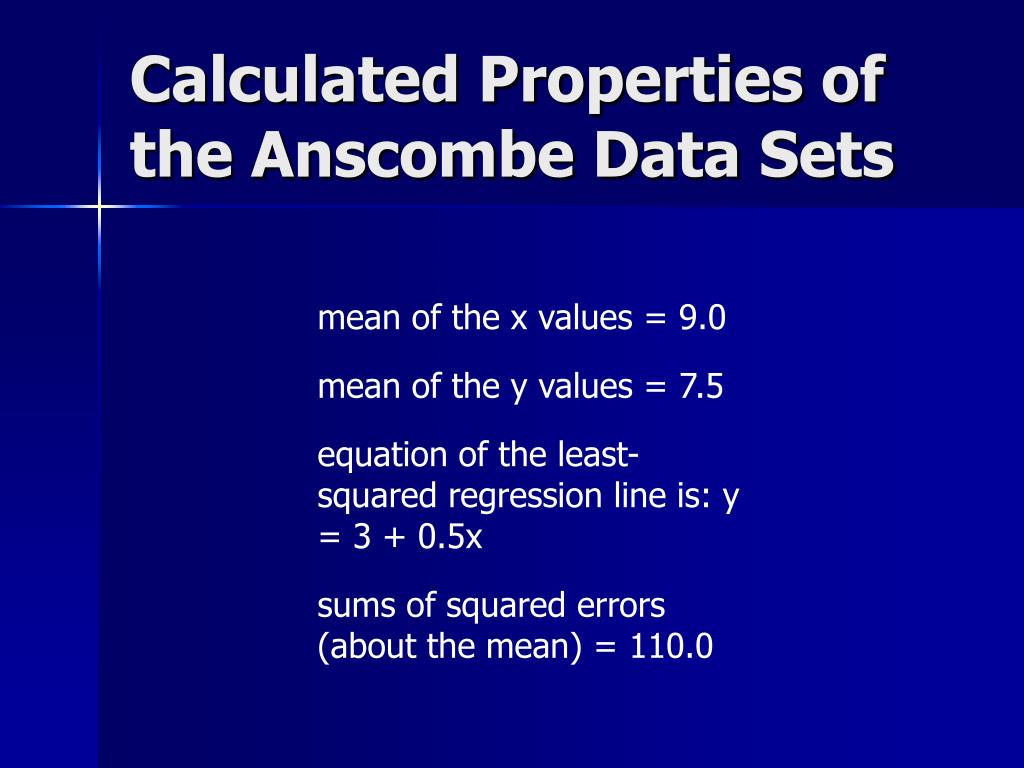 Calculated Properties of the Anscombe Data Sets

mean of the x values = 9.0

mean of the y values = 7.5

equation of the least-squared regression line is: y = 3 + 0.5x

sums of squared errors (about the mean) = 110.0